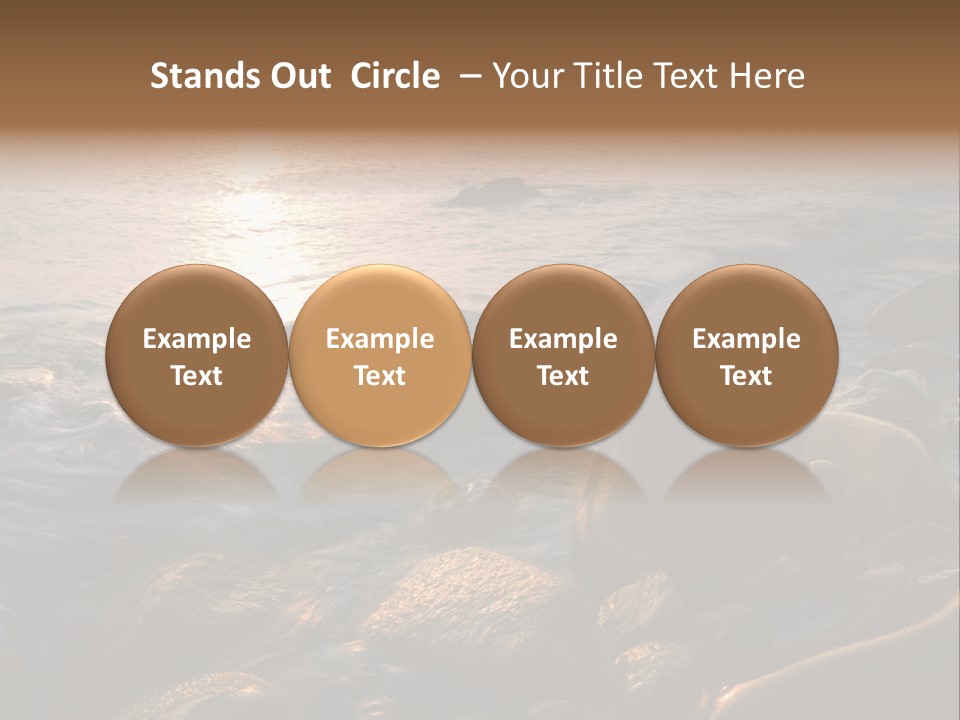 Stands Out Circle – Your Title Text Here

Example Text

Example Text

Example Text

Example Text